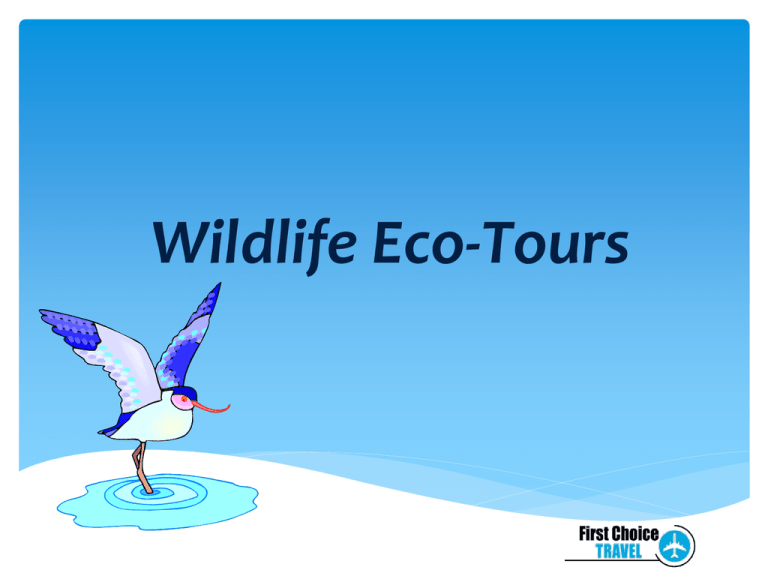 Wildlife Eco-Tours

First Choice
TRAVEL